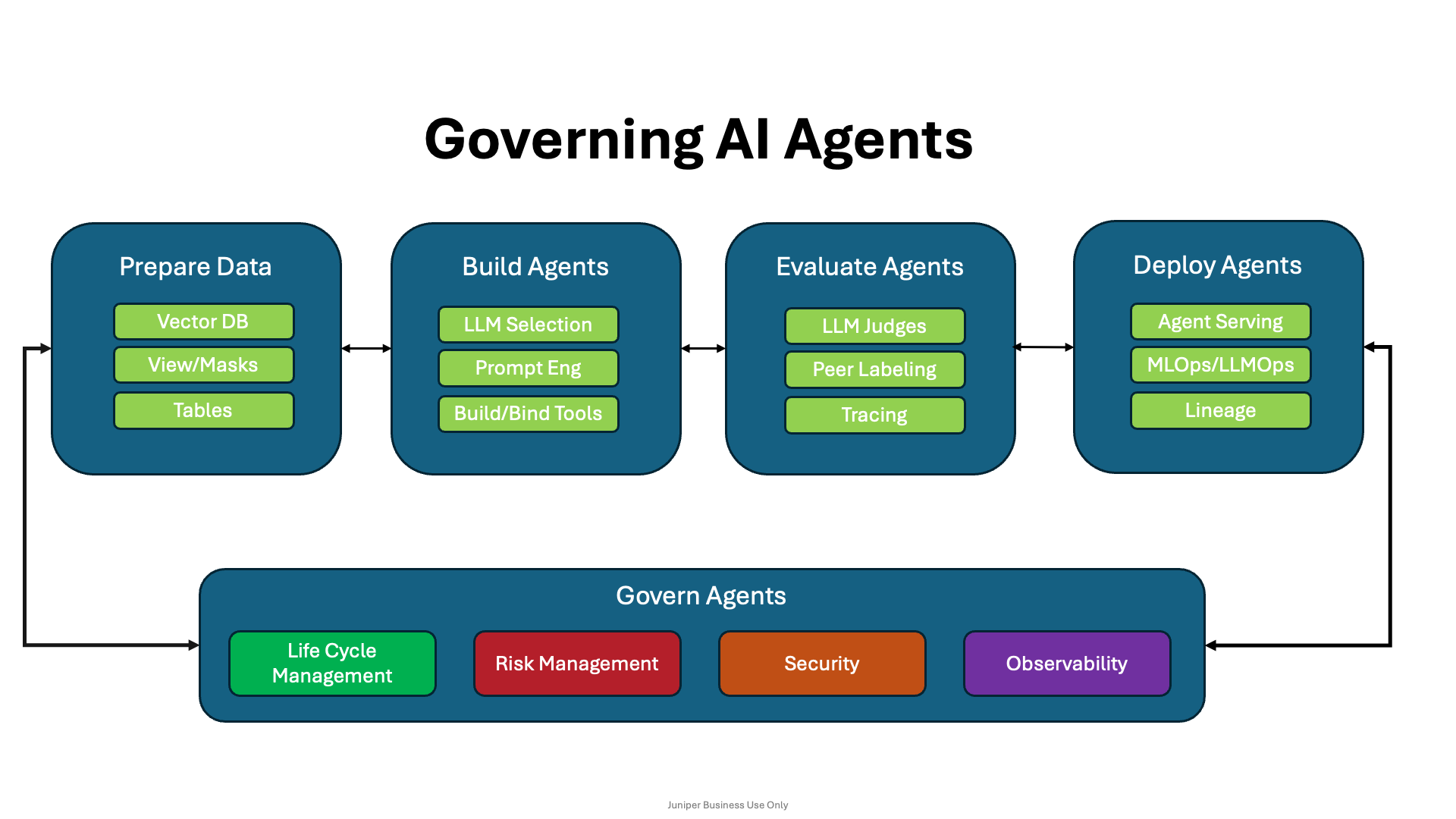 Governing AI Agents

Prepare Data

Vector DB

View/Masks

Tables

Build Agents

LLM Selection

Prompt Eng

Build/Bind Tools

Evaluate Agents

LLM Judges

Peer Labeling

Tracing

Deploy Agents

Agent Serving

MLOps/LLMOps

Lineage

Govern Agents

Life Cycle Management

Risk Management

Security

Observability

Juniper Business Use Only